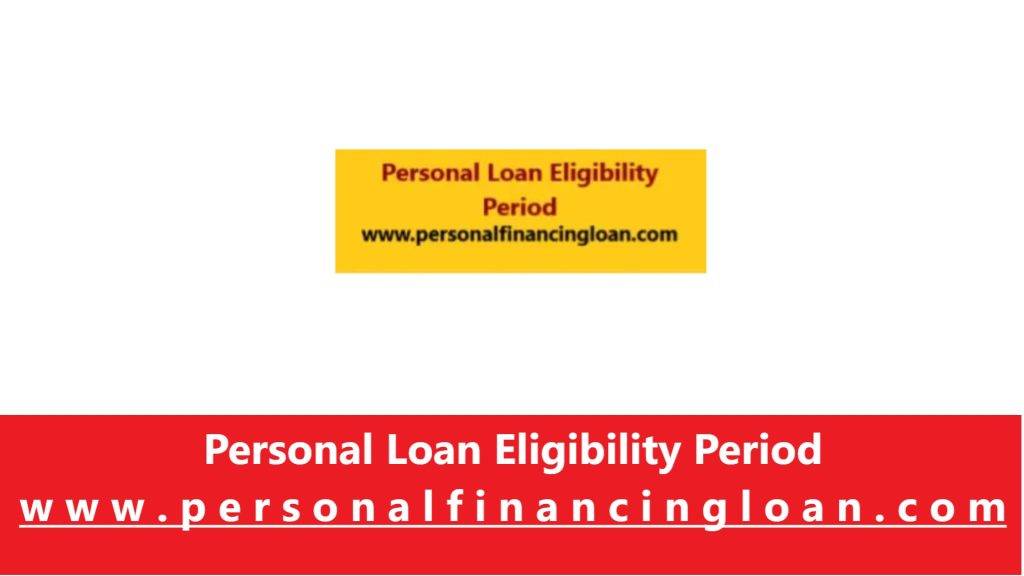 Personal Loan Eligibility Period
www.personalfinancingloan.com

Personal Loan Eligibility Period
www.personalfinancingloan.com